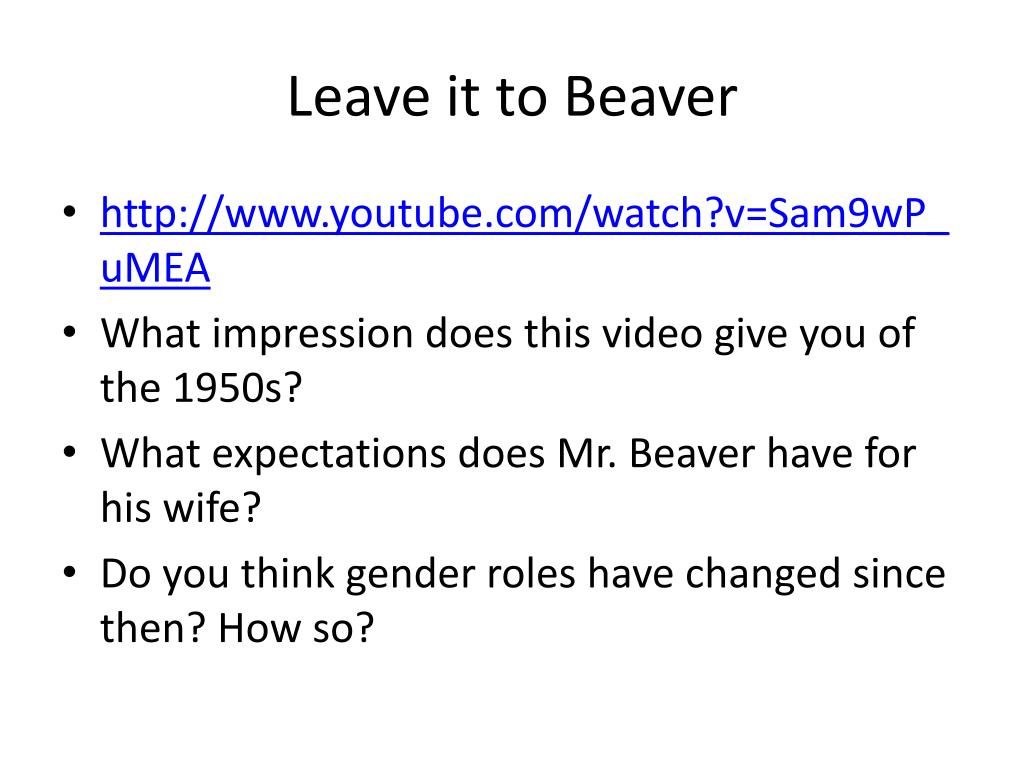 Leave it to Beaver

• http://www.youtube.com/watch?v=Sam9wP_uMEA
• What impression does this video give you of the 1950s?
• What expectations does Mr. Beaver have for his wife?
• Do you think gender roles have changed since then? How so?